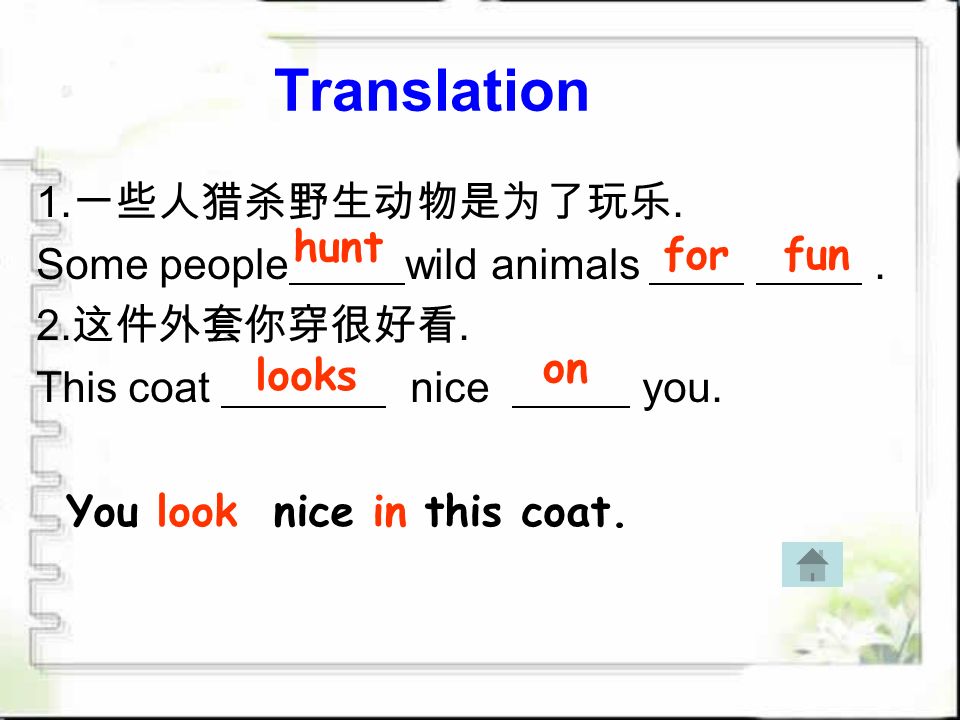 Translation

1.一些人猎杀野生动物是为了玩乐.
Some people hunt wild animals for fun .
2.这件外套你穿很好看.
This coat looks nice on you.

You look nice in this coat.